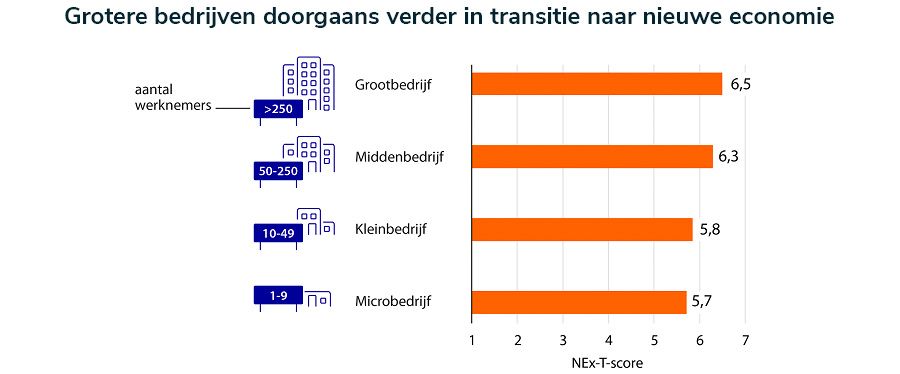 Grotere bedrijven doorgaans verder in transitie naar nieuwe economie

aantal werknemers

>250 Grootbedrijf 6,5

50-250 Middenbedrijf 6,3

10-49 Kleinbedrijf 5,8

1-9 Microbedrijf 5,7

1 2 3 4 5 6 7

NEx-T-score